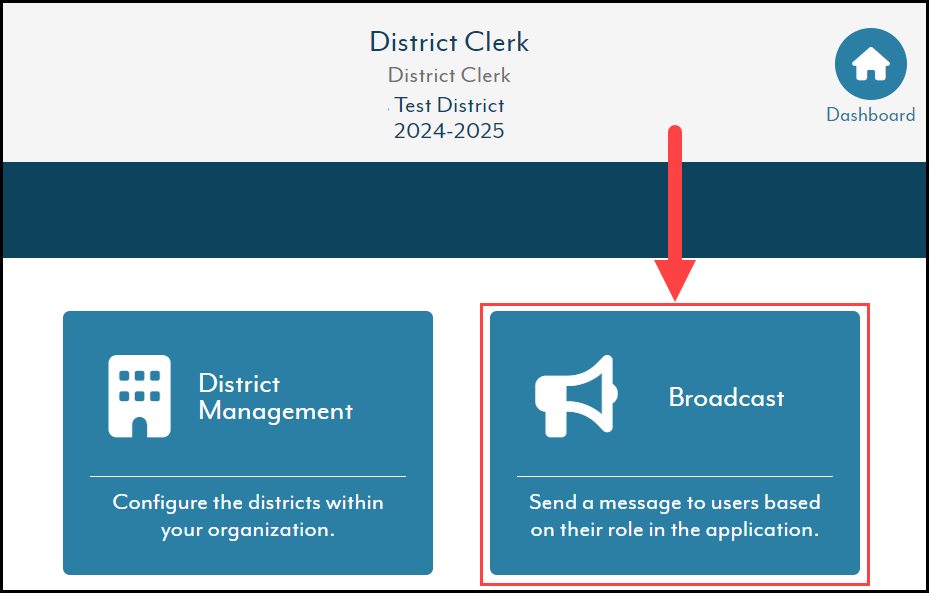 District Clerk
District Clerk
Test District
2024-2025

Dashboard

District Management

Configure the districts within your organization.

Broadcast

Send a message to users based on their role in the application.